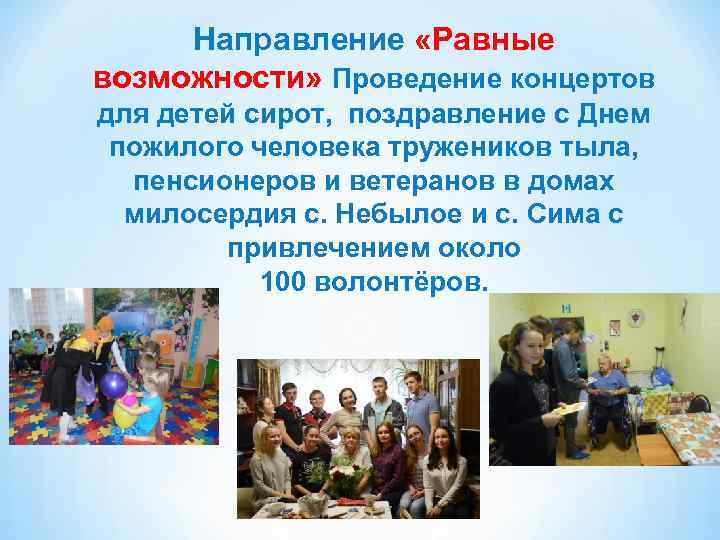 Направление «Равные возможности» Проведение концертов для детей сирот, поздравление с Днем пожилого человека тружеников тыла, пенсионеров и ветеранов в домах милосердия с. Небылое и с. Сима с привлечением около 100 волонтёров.